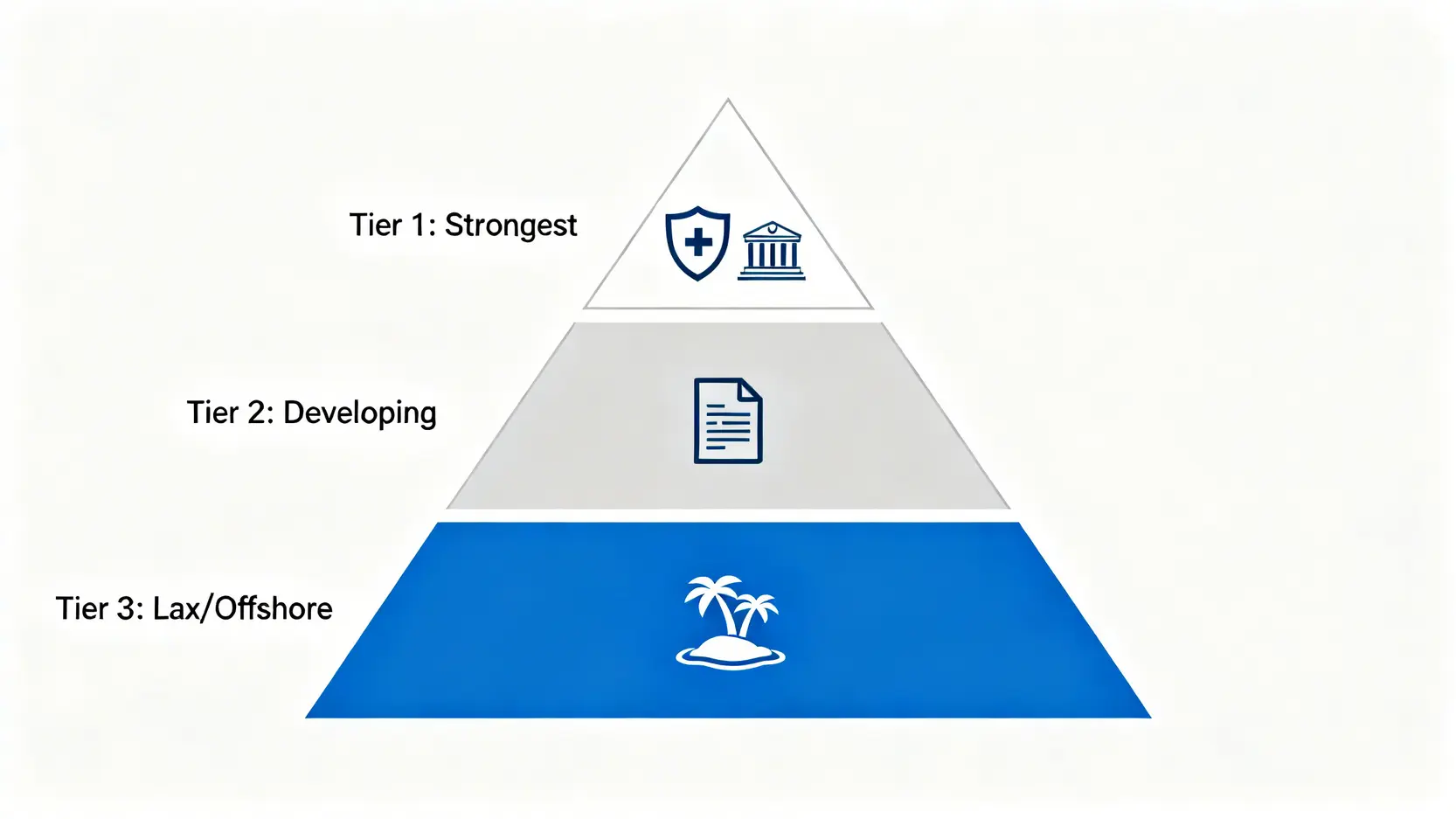 Tier 1: Strongest

Tier 2: Developing

Tier 3: Lax/Offshore